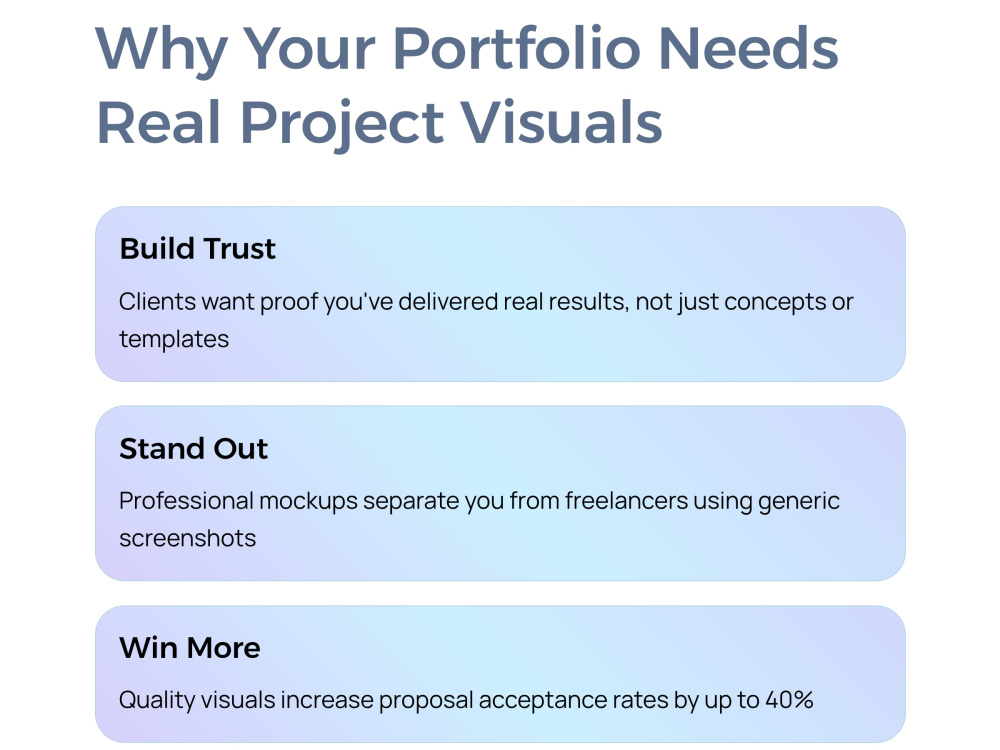 Why Your Portfolio Needs Real Project Visuals

Build Trust

Clients want proof you've delivered real results, not just concepts or templates

Stand Out

Professional mockups separate you from freelancers using generic screenshots

Win More

Quality visuals increase proposal acceptance rates by up to 40%